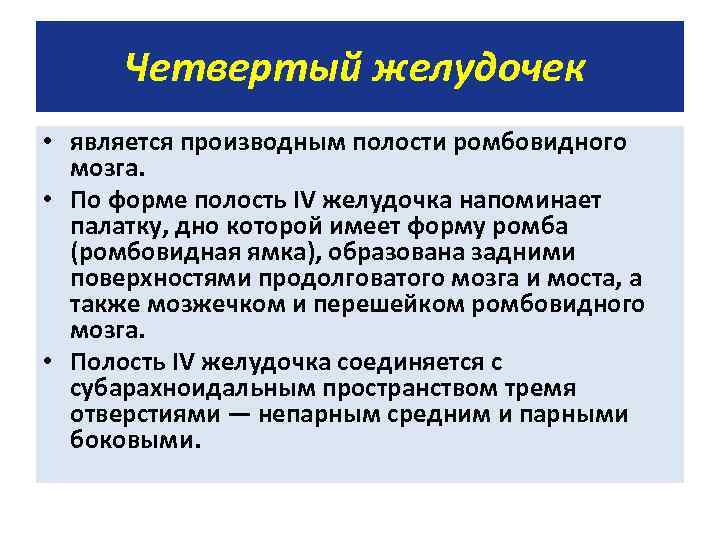 Четвертый желудочек

• является производным полости ромбовидного мозга.

• По форме полость IV желудочка напоминает палатку, дно которой имеет форму ромба (ромбовидная ямка), образована задними поверхностями продолговатого мозга и моста, а также мозжечком и перешейком ромбовидного мозга.

• Полость IV желудочка соединяется с субарахноидальным пространством тремя отверстиями — непарным средним и парными боковыми.